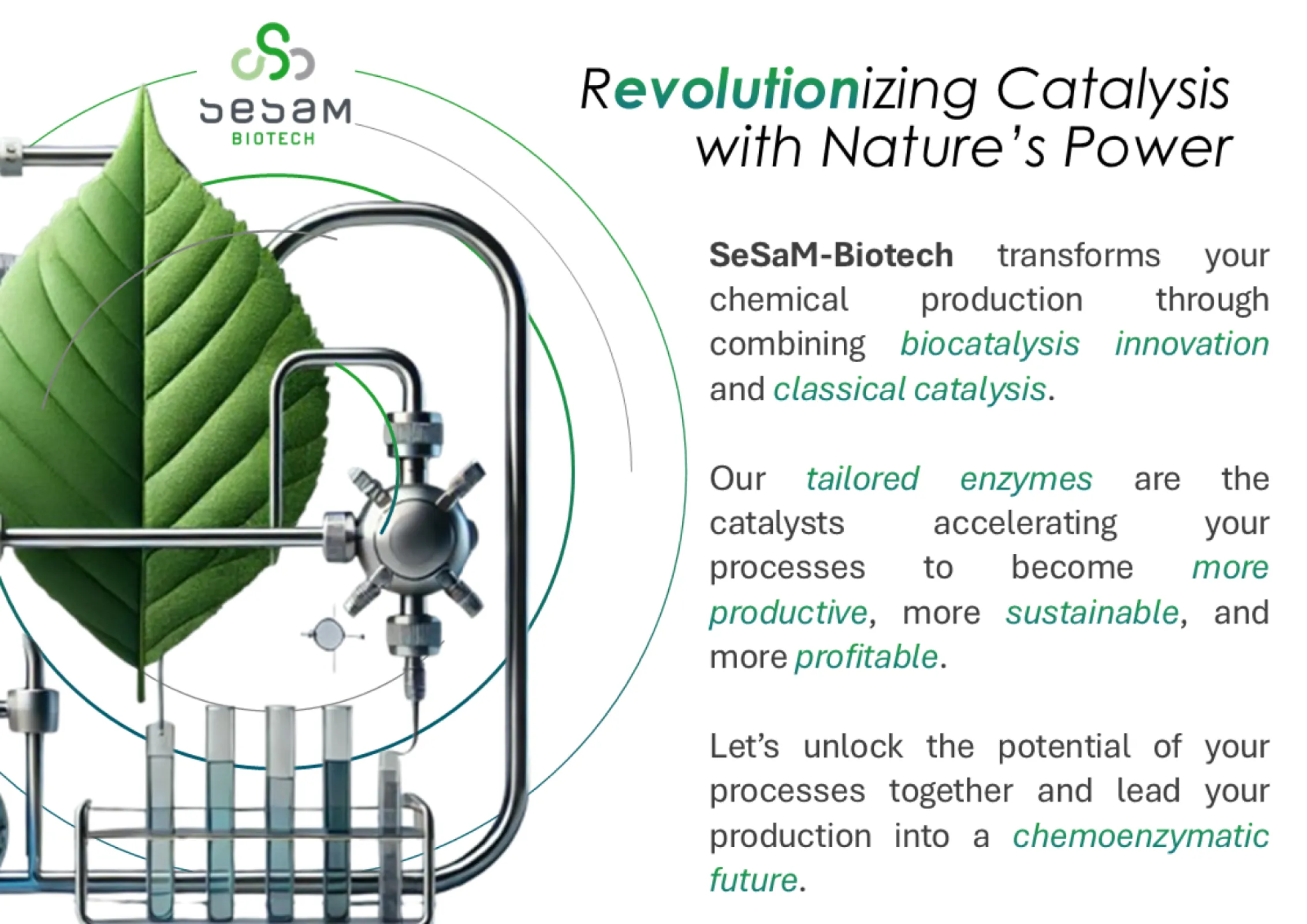 SeSaM
BIOTECH

Revolutionizing Catalysis with Nature's Power

SeSaM-Biotech transforms your chemical production through combining biocatalysis innovation and classical catalysis.

Our tailored enzymes are the catalysts accelerating your processes to become more productive, more sustainable, and more profitable.

Let's unlock the potential of your processes together and lead your production into a chemoenzymatic future.